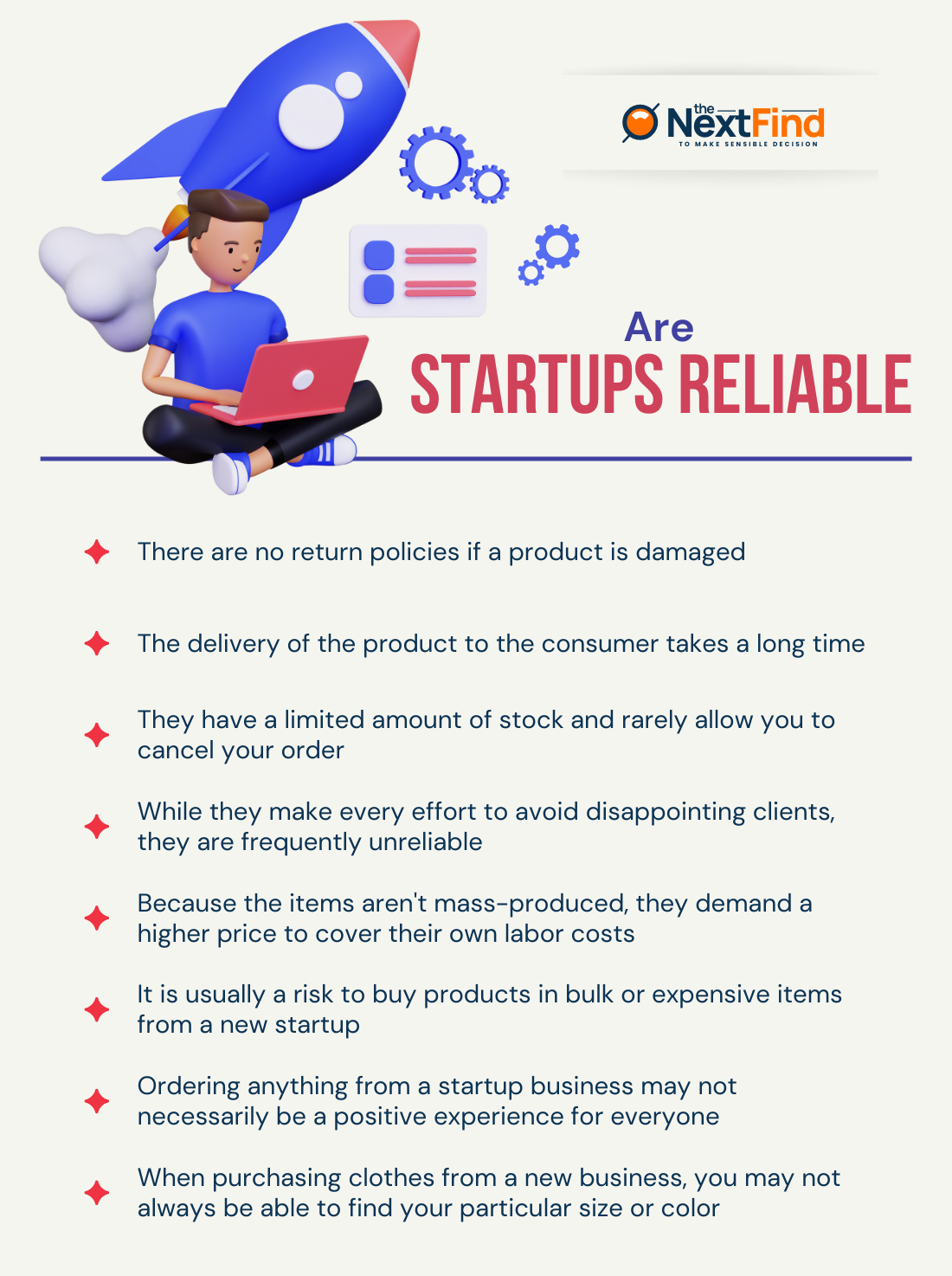 the NextFind
TO MAKE SENSIBLE DECISION

Are
STARTUPS RELIABLE

There are no return policies if a product is damaged

The delivery of the product to the consumer takes a long time

They have a limited amount of stock and rarely allow you to cancel your order

While they make every effort to avoid disappointing clients, they are frequently unreliable

Because the items aren't mass-produced, they demand a higher price to cover their own labor costs

It is usually a risk to buy products in bulk or expensive items from a new startup

Ordering anything from a startup business may not necessarily be a positive experience for everyone

When purchasing clothes from a new business, you may not always be able to find your particular size or color